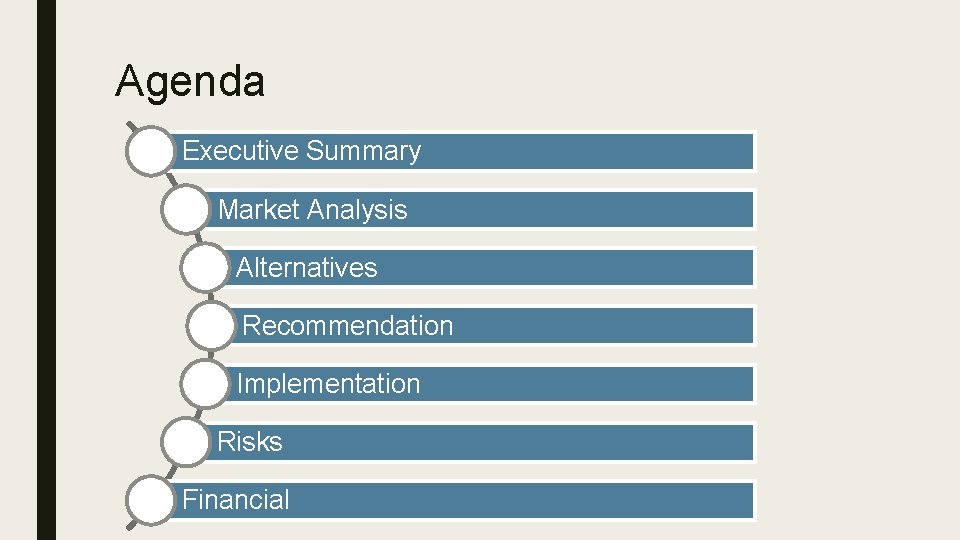 Agenda

Executive Summary

Market Analysis

Alternatives

Recommendation

Implementation

Risks

Financial